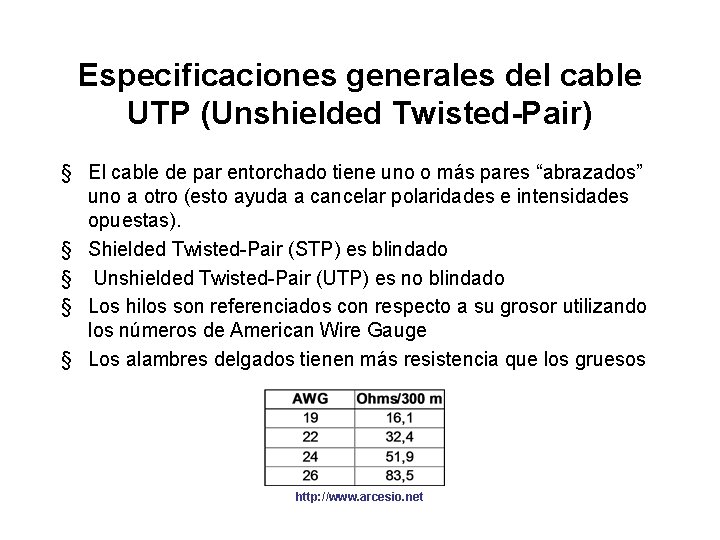 Especificaciones generales del cable UTP (Unshielded Twisted-Pair)

§ El cable de par entorchado tiene uno o más pares “abrazados” uno a otro (esto ayuda a cancelar polaridades e intensidades opuestas).

§ Shielded Twisted-Pair (STP) es blindado

§ Unshielded Twisted-Pair (UTP) es no blindado

§ Los hilos son referenciados con respecto a su grosor utilizando los números de American Wire Gauge

§ Los alambres delgados tienen más resistencia que los gruesos

| AWG | Ohms/300 m |
|---|---|
| 19 | 16,1 |
| 22 | 32,4 |
| 24 | 51,9 |
| 26 | 83,5 |

http://www.arcesio.net